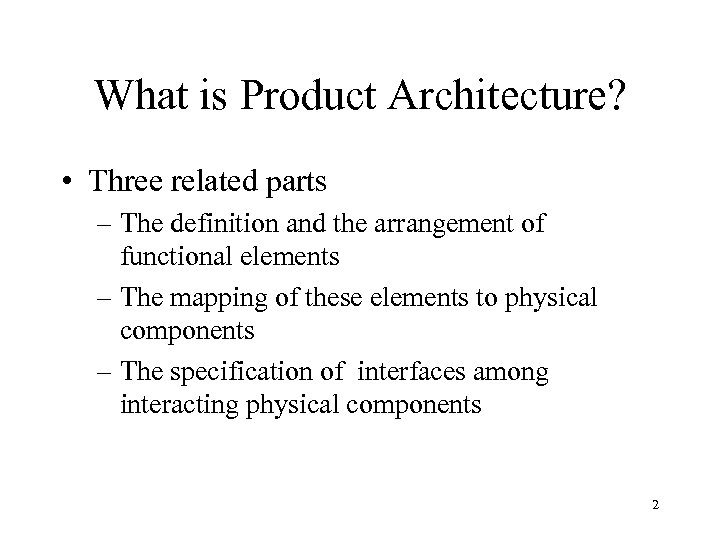 What is Product Architecture?

• Three related parts
– The definition and the arrangement of functional elements
– The mapping of these elements to physical components
– The specification of interfaces among interacting physical components

2